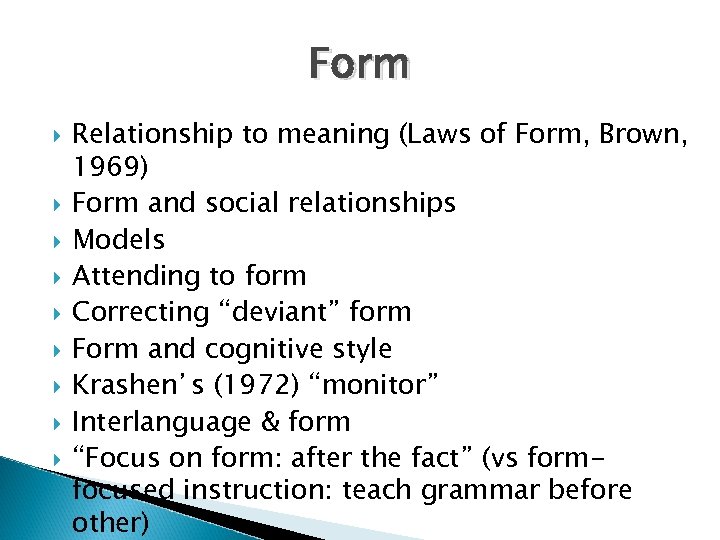 Form

Relationship to meaning (Laws of Form, Brown, 1969)
Form and social relationships
Models
Attending to form
Correcting “deviant” form
Form and cognitive style
Krashen’ s (1972) “monitor”
Interlanguage & form
“Focus on form: after the fact” (vs form-focused instruction: teach grammar before other)